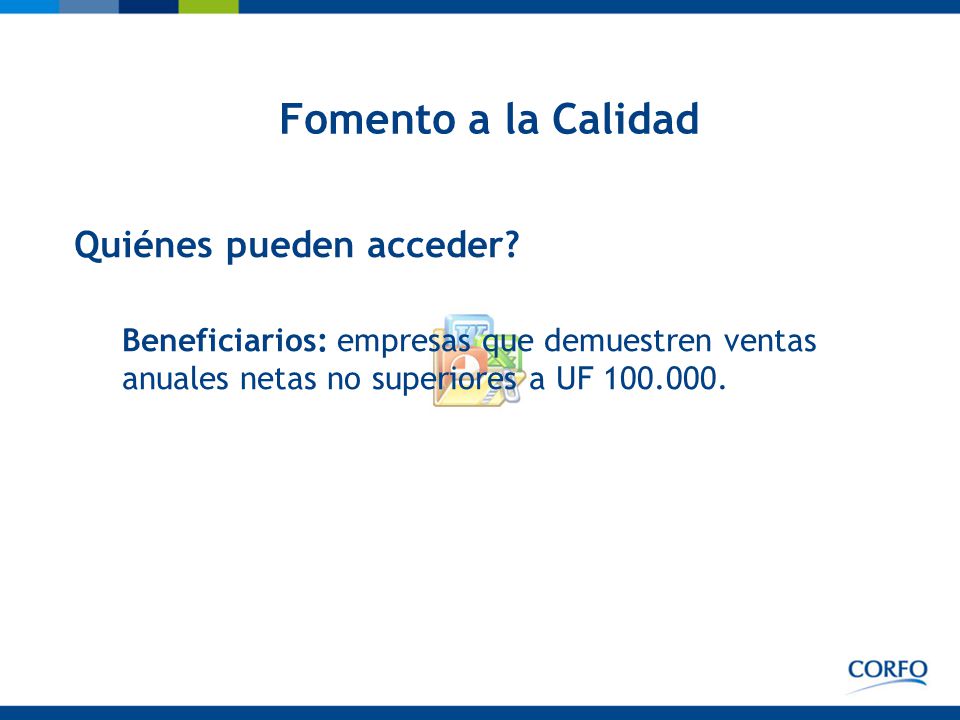 Fomento a la Calidad

Quiénes pueden acceder?

Beneficiarios: empresas que demuestren ventas anuales netas no superiores a UF 100.000.

CORFO